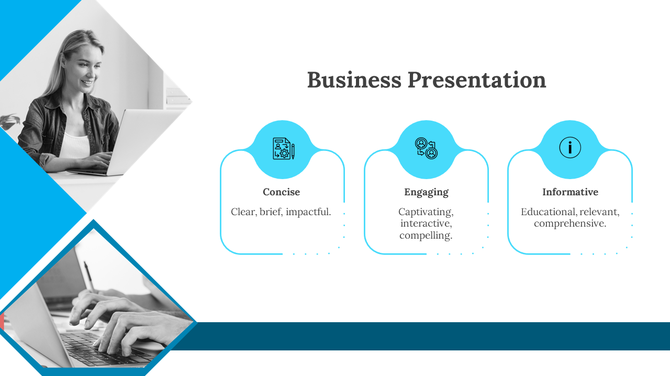 Business Presentation

Concise

Clear, brief, impactful.

Engaging

Captivating, interactive, compelling.

Informative

Educational, relevant, comprehensive.